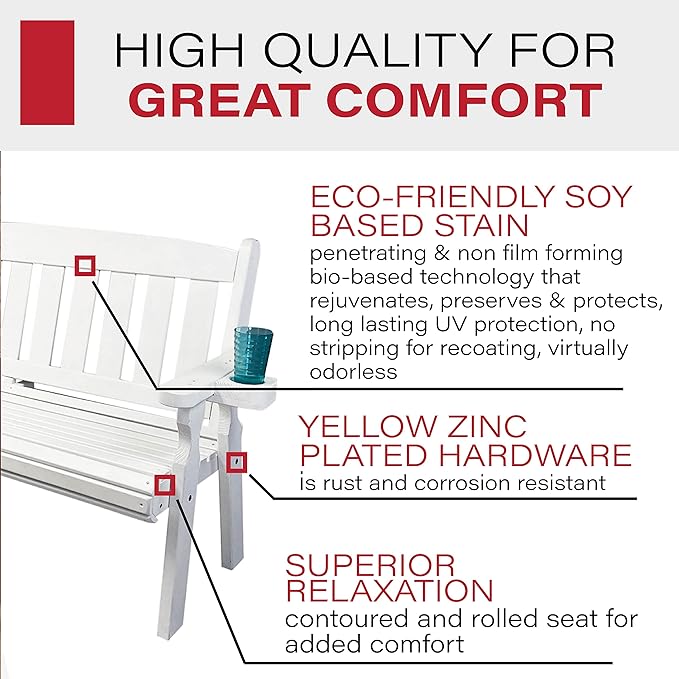 HIGH QUALITY FOR
GREAT COMFORT

ECO-FRIENDLY SOY BASED STAIN
penetrating & non film forming bio-based technology that rejuvenates, preserves & protects, long lasting UV protection, no stripping for recoating, virtually odorless

YELLOW ZINC PLATED HARDWARE
is rust and corrosion resistant

SUPERIOR RELAXATION
contoured and rolled seat for added comfort